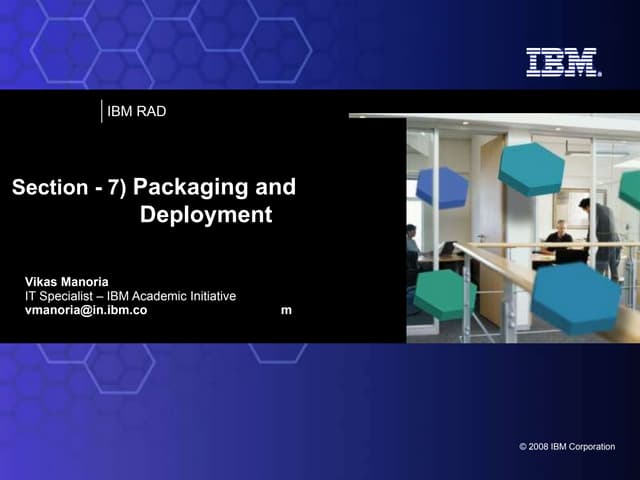 IBM

IBM RAD

Section - 7) Packaging and Deployment

Vikas Manoria
IT Specialist – IBM Academic Initiative
vmanoria@in.ibm.co m

© 2008 IBM Corporation